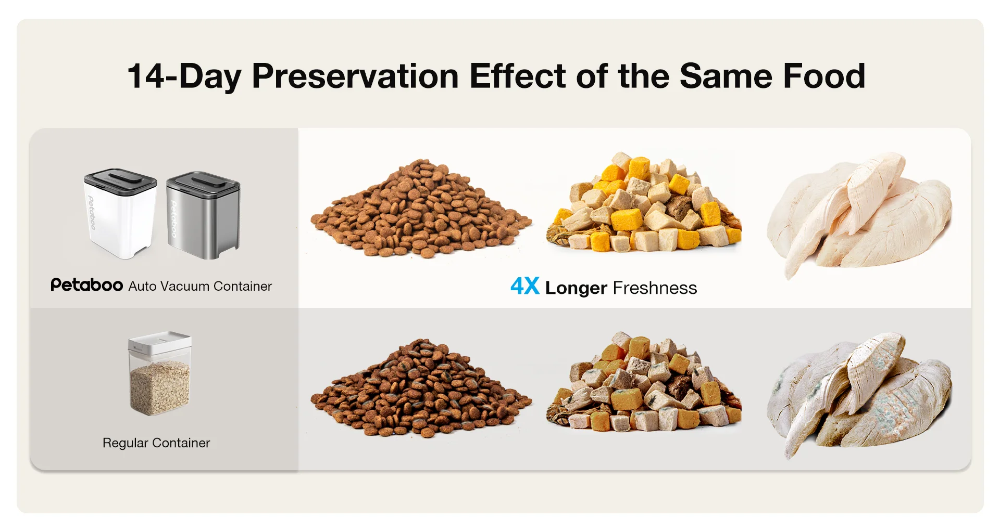 14-Day Preservation Effect of the Same Food

Petaboo

Petaboo Auto Vacuum Container

4X Longer Freshness

Regular Container